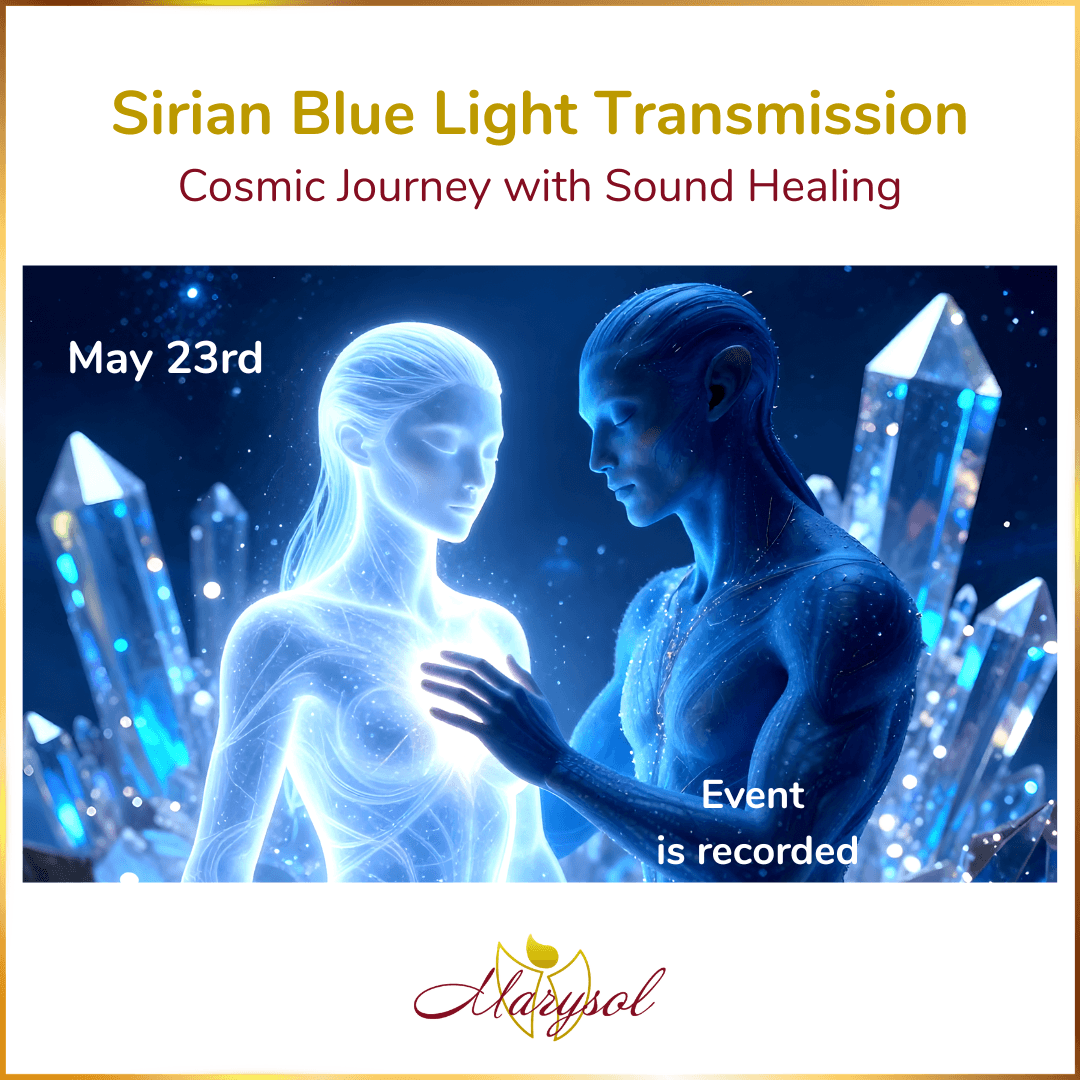 Sirian Blue Light Transmission
Cosmic Journey with Sound Healing

May 23rd

Event
is recorded

Marysol